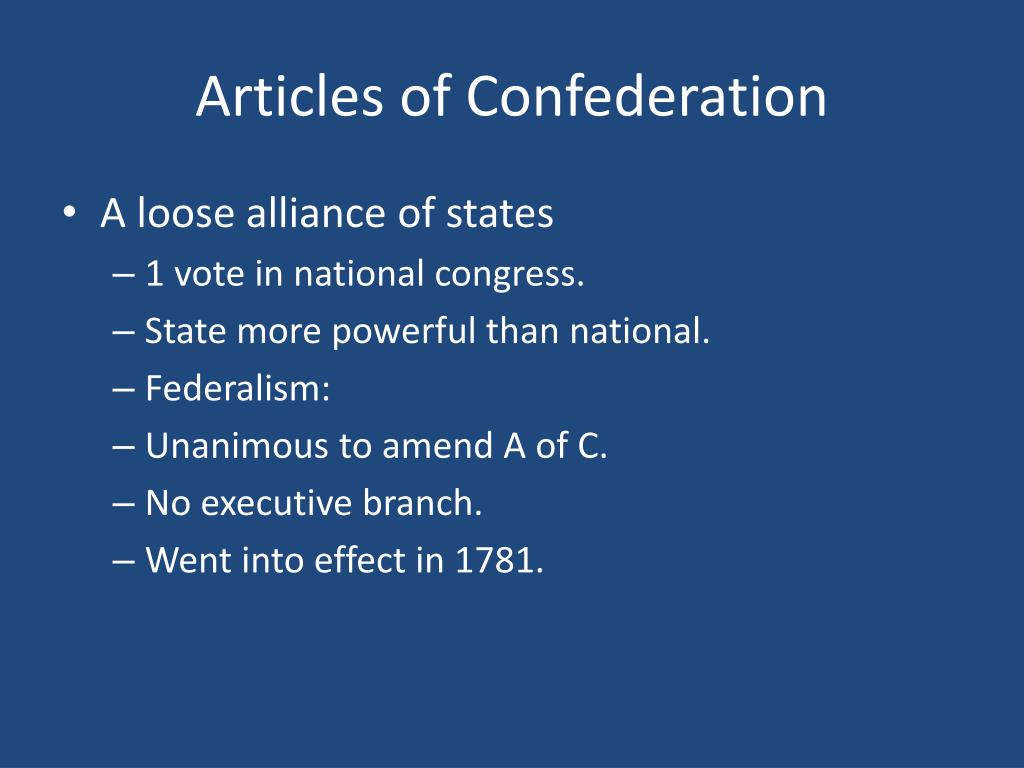 Articles of Confederation

• A loose alliance of states
– 1 vote in national congress.
– State more powerful than national.
– Federalism:
– Unanimous to amend A of C.
– No executive branch.
– Went into effect in 1781.